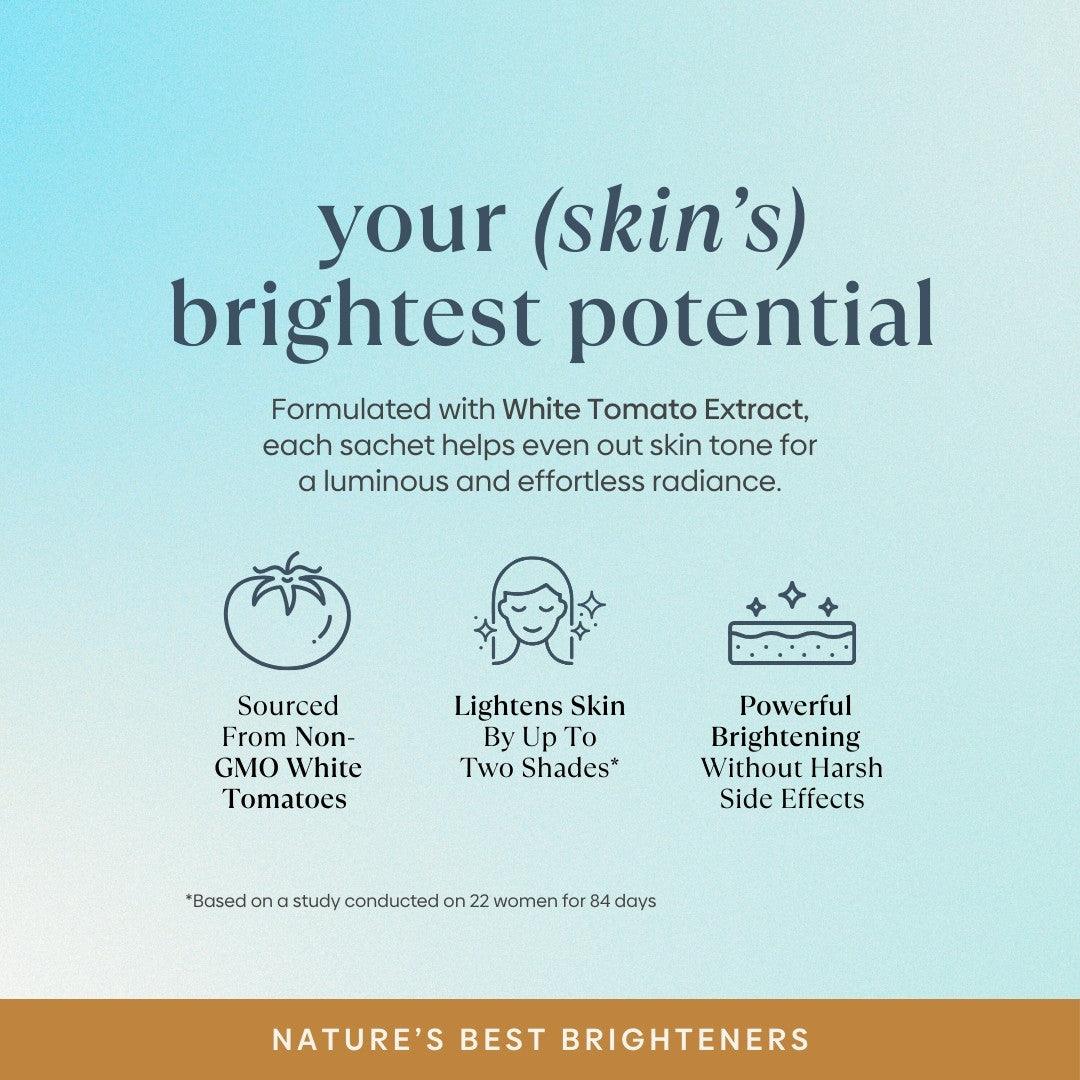 your (skin's) brightest potential

Formulated with White Tomato Extract, each sachet helps even out skin tone for a luminous and effortless radiance.

Sourced From Non-GMO White Tomatoes

Lightens Skin By Up To Two Shades*

Powerful Brightening Without Harsh Side Effects

*Based on a study conducted on 22 women for 84 days

NATURE'S BEST BRIGHTENERS